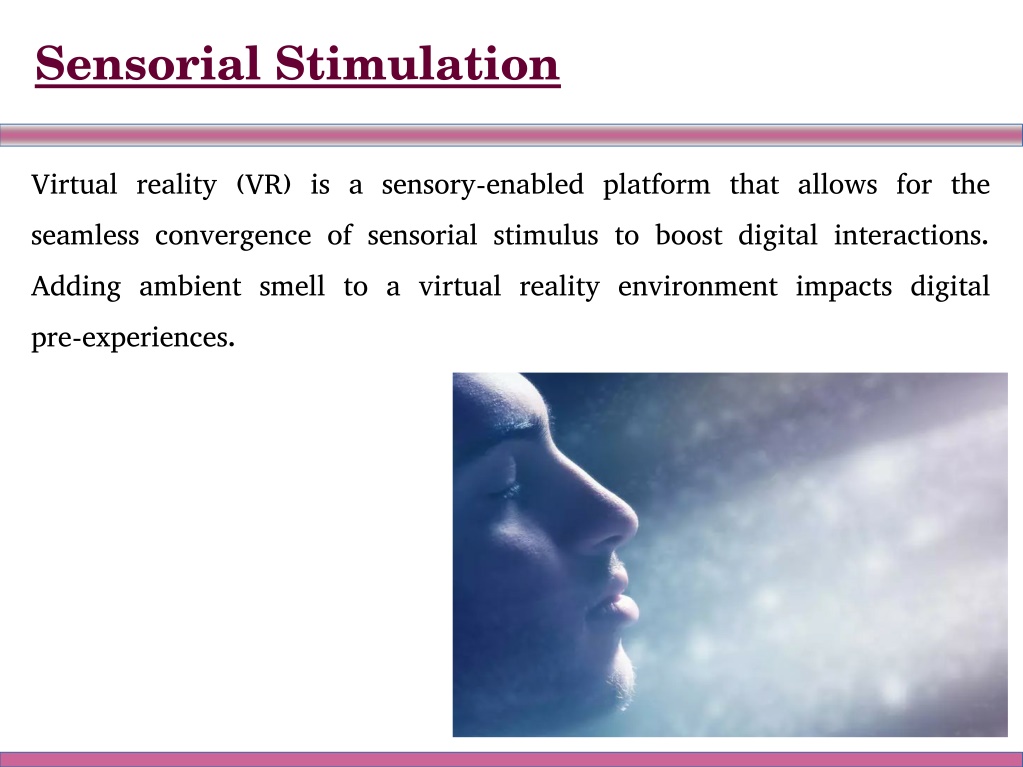 Sensorial Stimulation

Virtual reality (VR) is a sensory-enabled platform that allows for the seamless convergence of sensorial stimulus to boost digital interactions. Adding ambient smell to a virtual reality environment impacts digital pre-experiences.